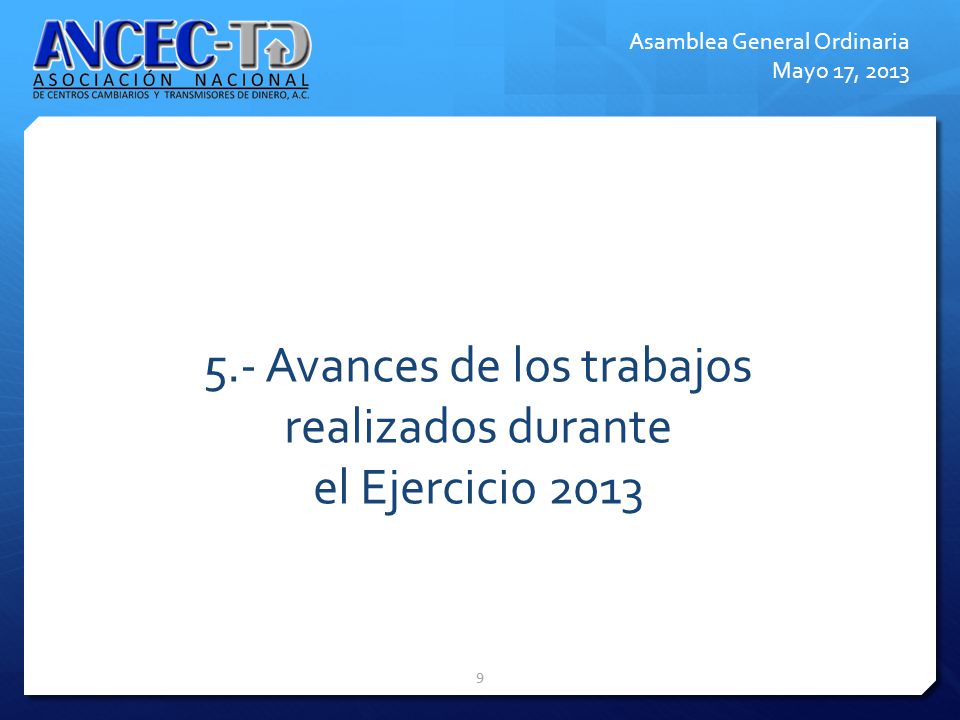 ANCEC-TD
ASOCIACIÓN NACIONAL
DE CENTROS CAMBIARIOS Y TRANSMISORES DE DINERO, A.C.

Asamblea General Ordinaria
Mayo 17, 2013

5.- Avances de los trabajos realizados durante el Ejercicio 2013

9